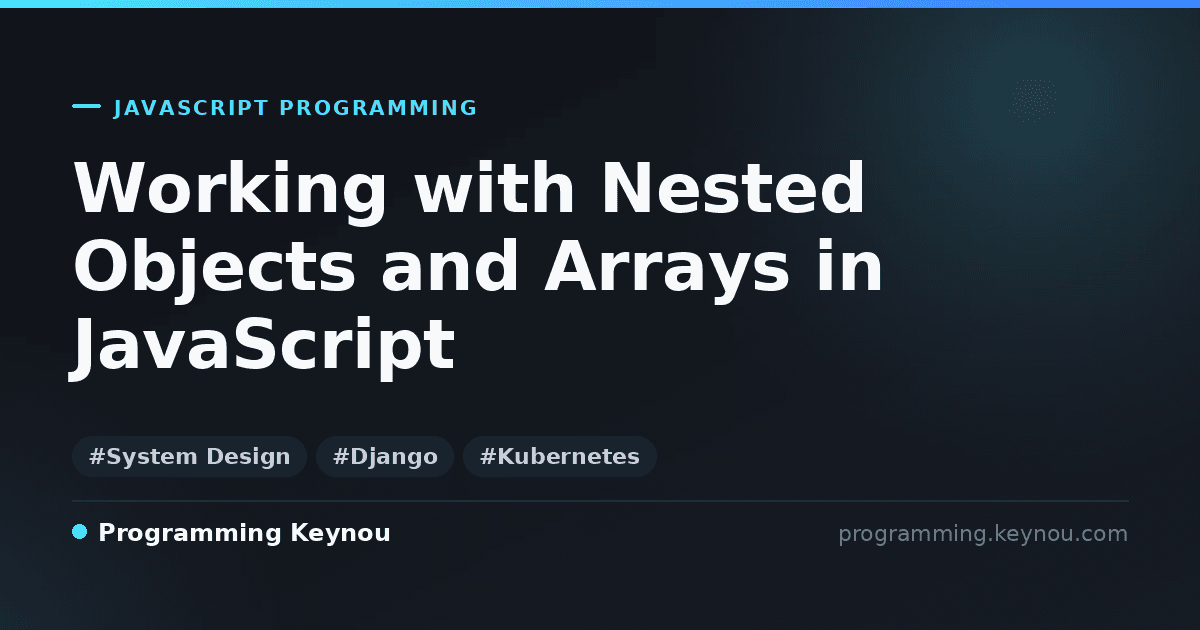 JAVASCRIPT PROGRAMMING

Working with Nested Objects and Arrays in JavaScript

#System Design #Django #Kubernetes

Programming Keynou

programming.keynou.com